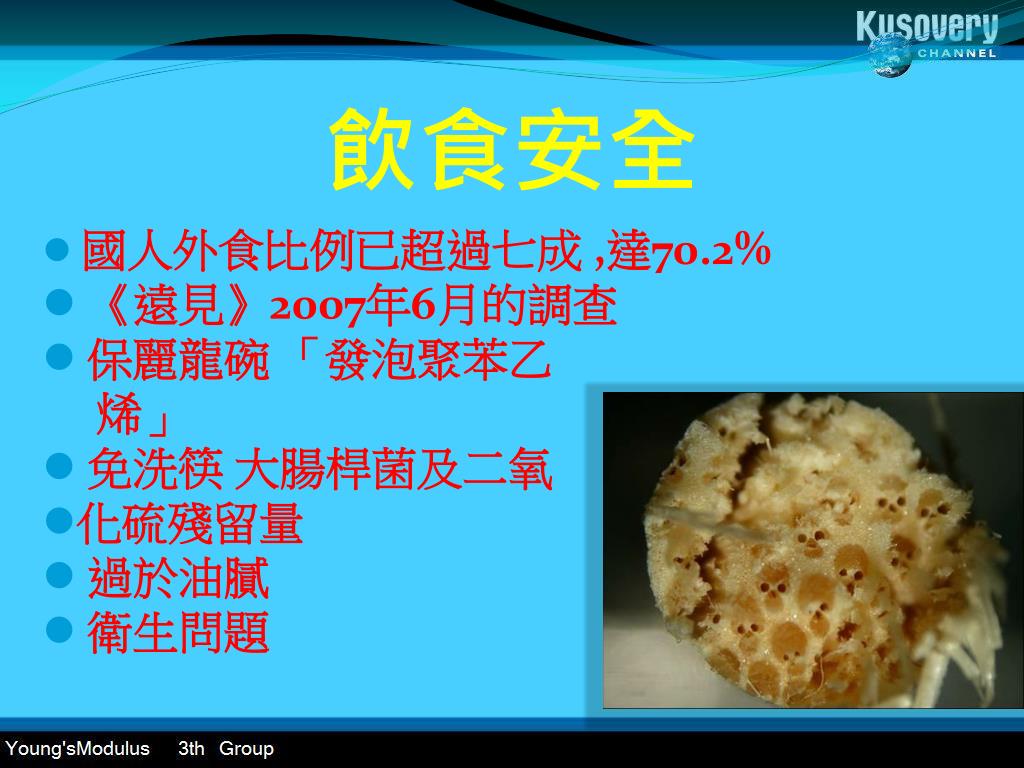 Kusovery
CHANNEL

飲食安全

- 國人外食比例已超過七成 ,達70.2%
- 《遠見》2007年6月的調查
- 保麗龍碗 「發泡聚苯乙烯」
- 免洗筷 大腸桿菌及二氧
- 化硫殘留量
- 過於油膩
- 衛生問題

Young'sModulus 3th Group